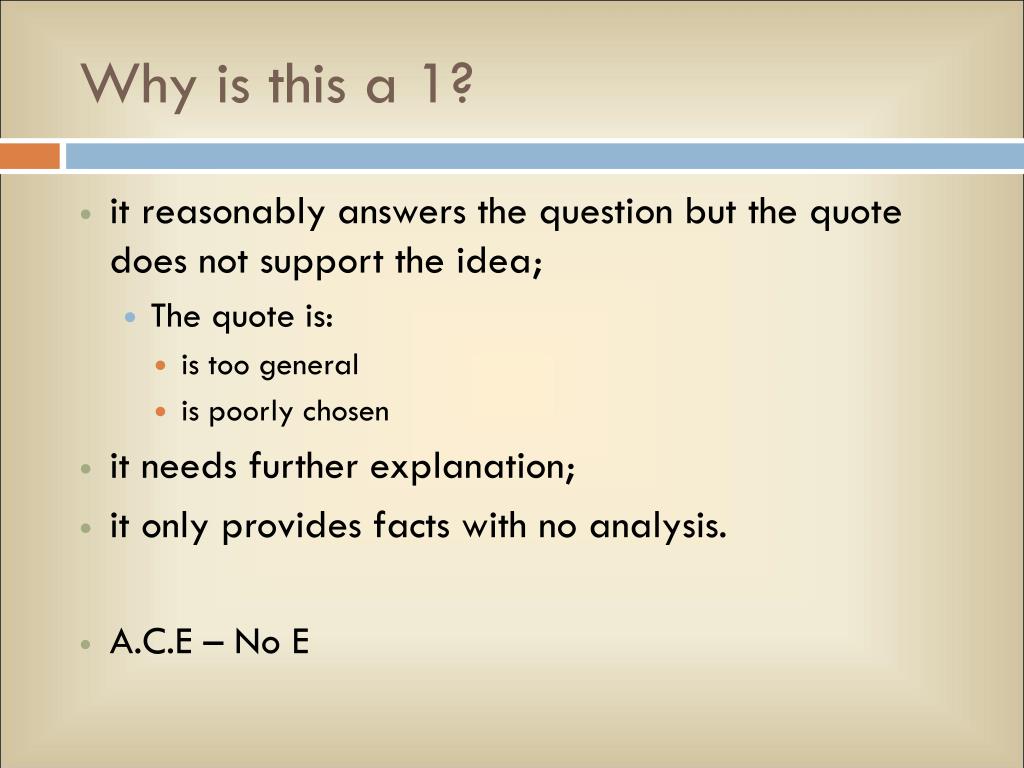 Why is this a 1?

- it reasonably answers the question but the quote does not support the idea;
  - The quote is:
    - is too general
    - is poorly chosen
- it needs further explanation;
- it only provides facts with no analysis.

- A.C.E – No E